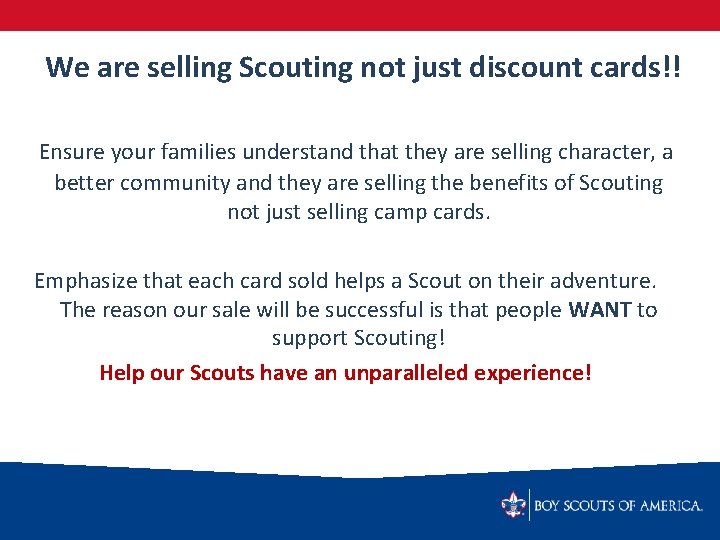 We are selling Scouting not just discount cards!!

Ensure your families understand that they are selling character, a better community and they are selling the benefits of Scouting not just selling camp cards.

Emphasize that each card sold helps a Scout on their adventure. The reason our sale will be successful is that people WANT to support Scouting!

Help our Scouts have an unparalleled experience!

BOY SCOUTS OF AMERICA.